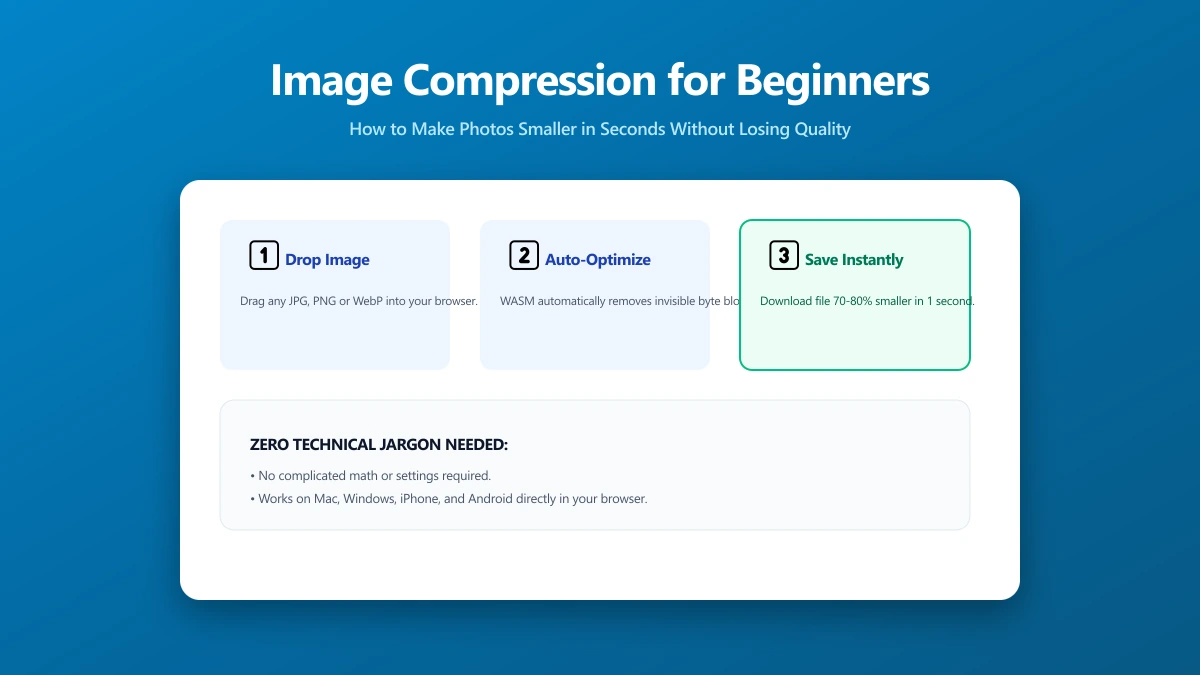 Image Compression for Beginners

How to Make Photos Smaller in Seconds Without Losing Quality

1 Drop Image

Drag any JPG, PNG or WebP into your browser.

2 Auto-Optimize

WASM automatically removes invisible byte blo

3 Save Instantly

Download file 70-80% smaller in 1 second.

ZERO TECHNICAL JARGON NEEDED:

• No complicated math or settings required.

• Works on Mac, Windows, iPhone, and Android directly in your browser.